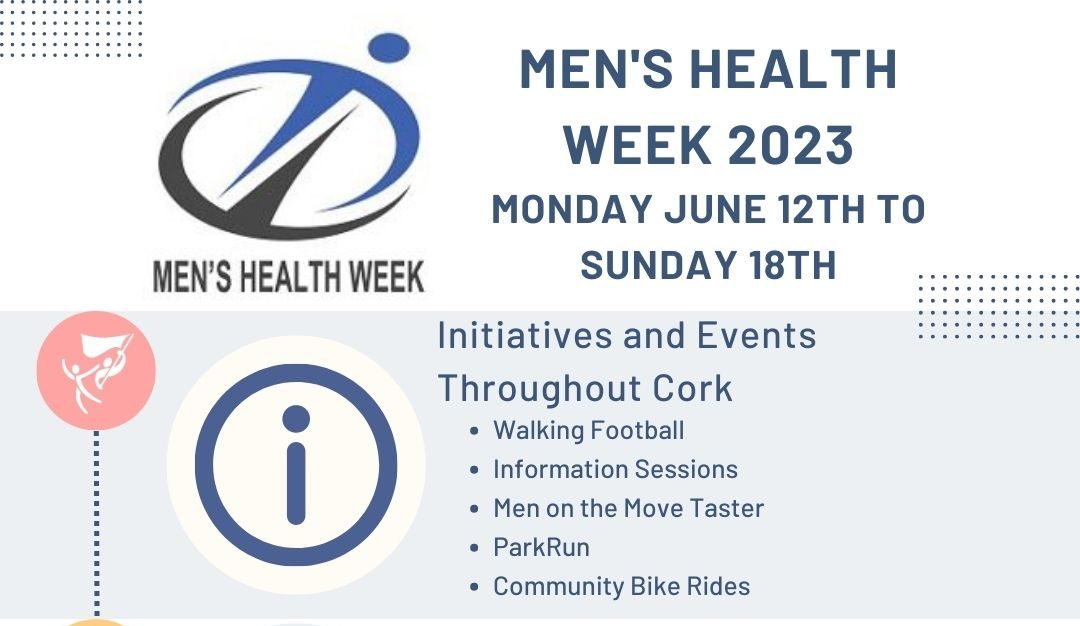 MEN'S HEALTH WEEK

MEN'S HEALTH WEEK 2023
MONDAY JUNE 12TH TO SUNDAY 18TH

Initiatives and Events Throughout Cork

- Walking Football
- Information Sessions
- Men on the Move Taster
- ParkRun
- Community Bike Rides